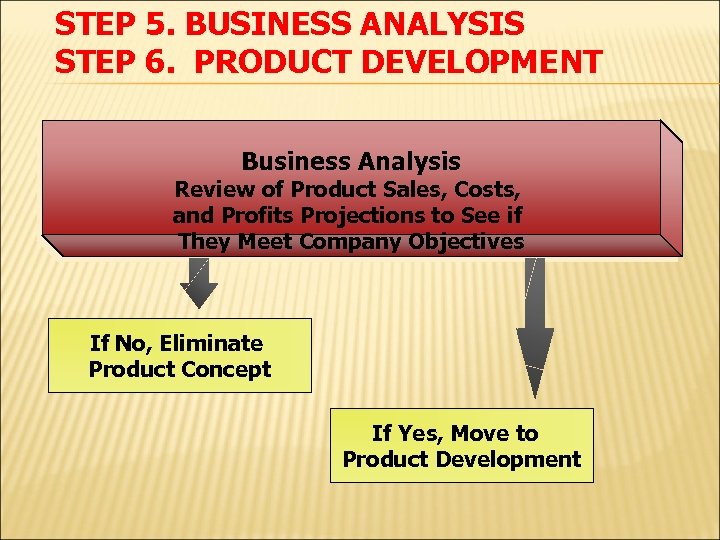 STEP 5. BUSINESS ANALYSIS
STEP 6. PRODUCT DEVELOPMENT

Business Analysis
Review of Product Sales, Costs, and Profits Projections to See if They Meet Company Objectives

If No, Eliminate Product Concept

If Yes, Move to Product Development